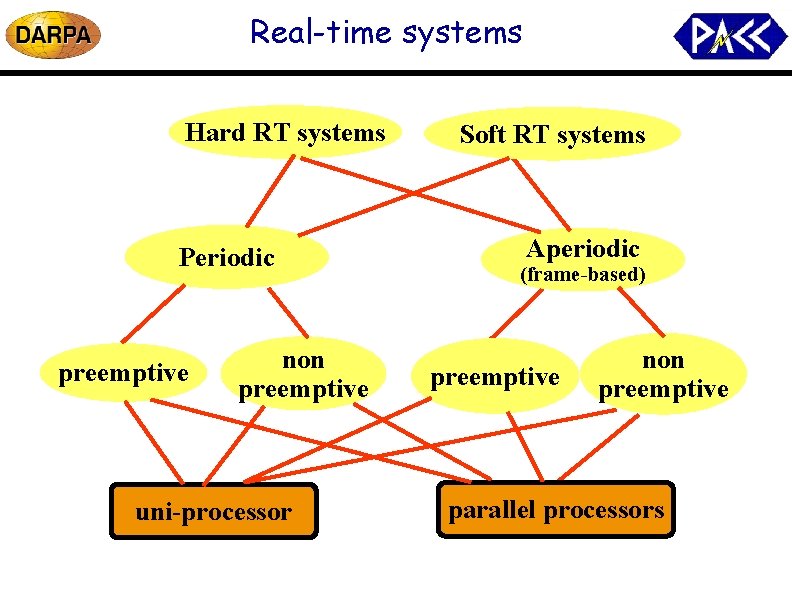 DARPA

Real-time systems

PACC

Hard RT systems

Soft RT systems

Periodic

Aperiodic
(frame-based)

preemptive

non
preemptive

preemptive

non
preemptive

uni-processor

parallel processors